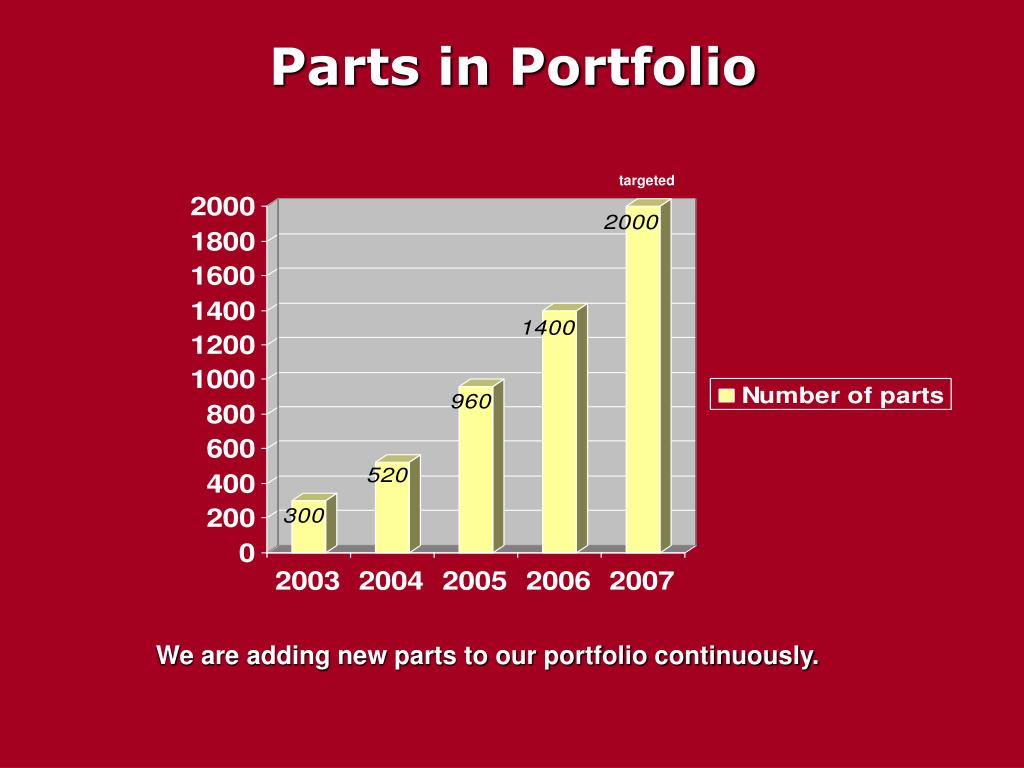 Parts in Portfolio

targeted

2000
1800
1600
1400
1200
1000
800
600
400
200
0

300
520
960
1400
2000

2003 2004 2005 2006 2007

Number of parts

We are adding new parts to our portfolio continuously.